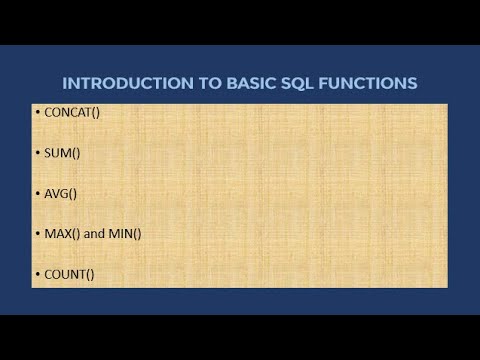 INTRODUCTION TO BASIC SQL FUNCTIONS

• CONCAT()

• SUM()

• AVG()

• MAX() and MIN()

• COUNT()